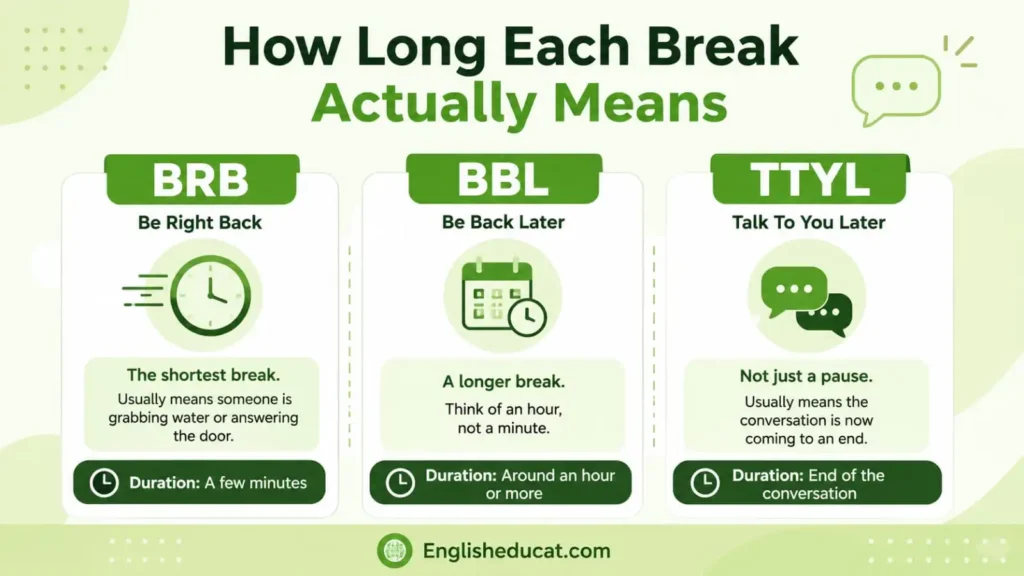 How Long Each Break Actually Means

BRB

Be Right Back

The shortest break.

Usually means someone is grabbing water or answering the door.

Duration: A few minutes

BBL

Be Back Later

A longer break.

Think of an hour, not a minute.

Duration: Around an hour or more

TTYL

Talk To You Later

Not just a pause.

Usually means the conversation is now coming to an end.

Duration: End of the conversation

Englisheducat.com